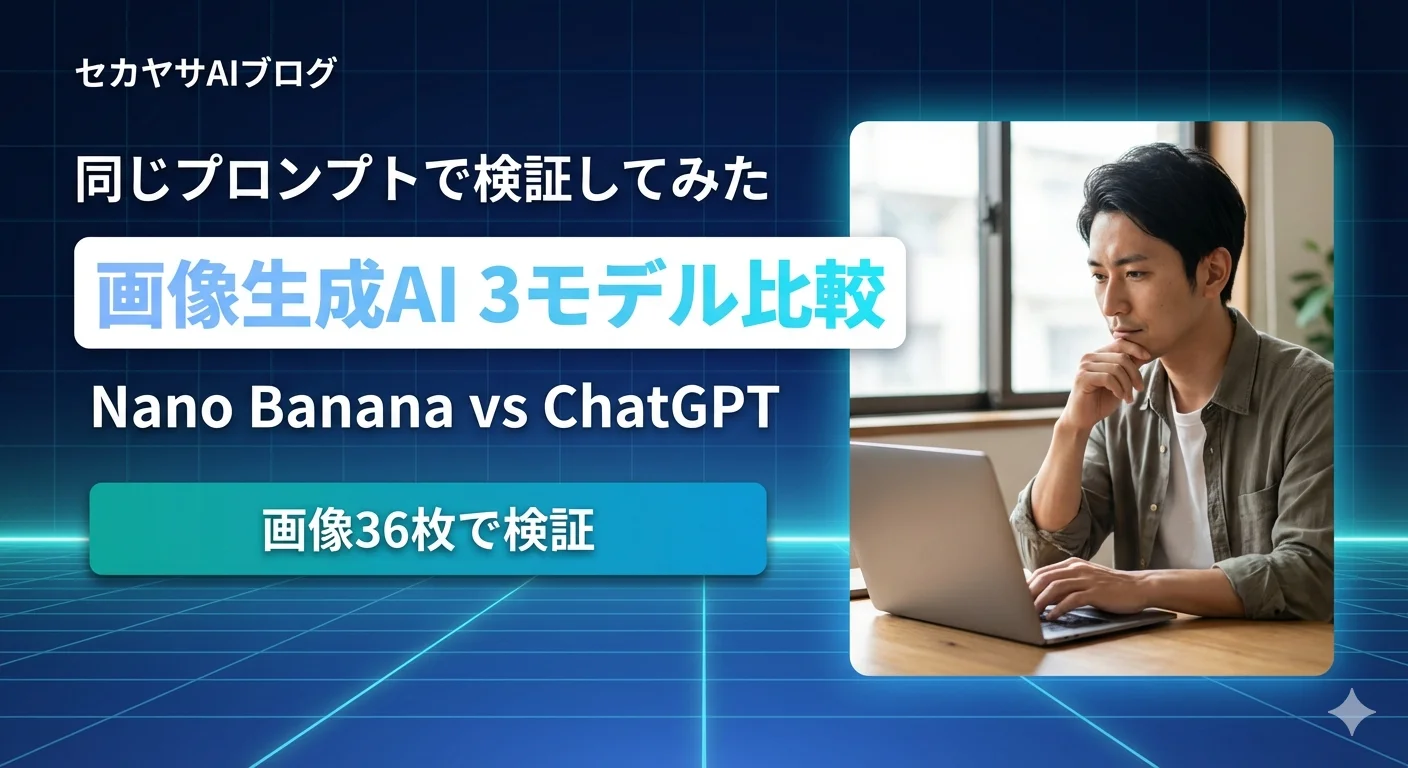 セカヤサAIブログ

同じプロンプトで検証してみた

画像生成AI 3モデル比較

Nano Banana vs ChatGPT

画像36枚で検証